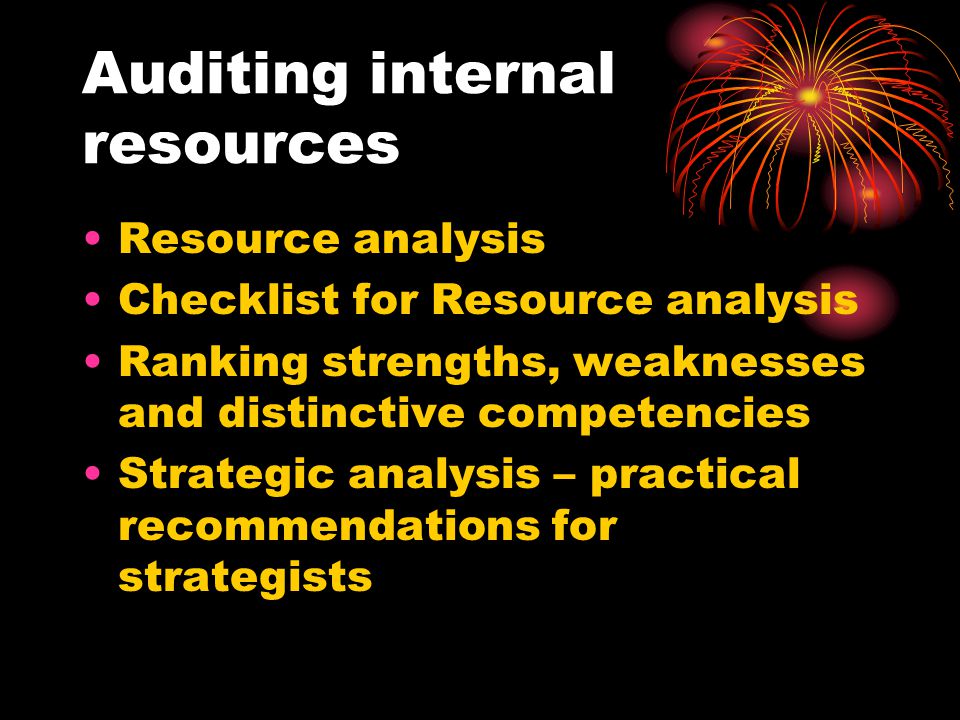 Auditing internal resources

• Resource analysis
• Checklist for Resource analysis
• Ranking strengths, weaknesses and distinctive competencies
• Strategic analysis – practical recommendations for strategists